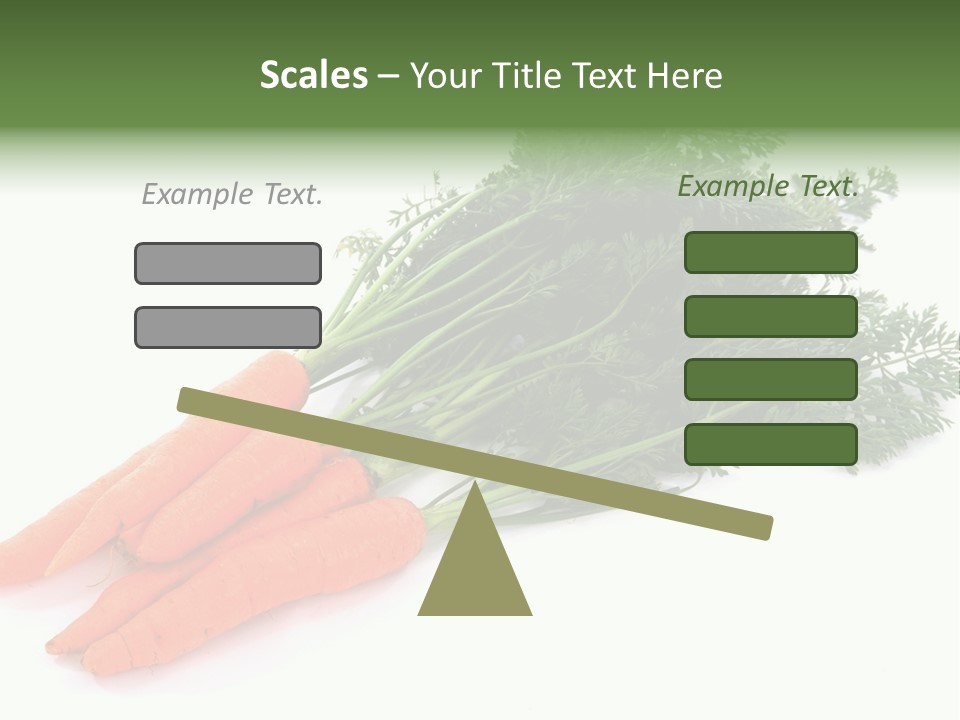 Scales – Your Title Text Here

Example Text.

Example Text.